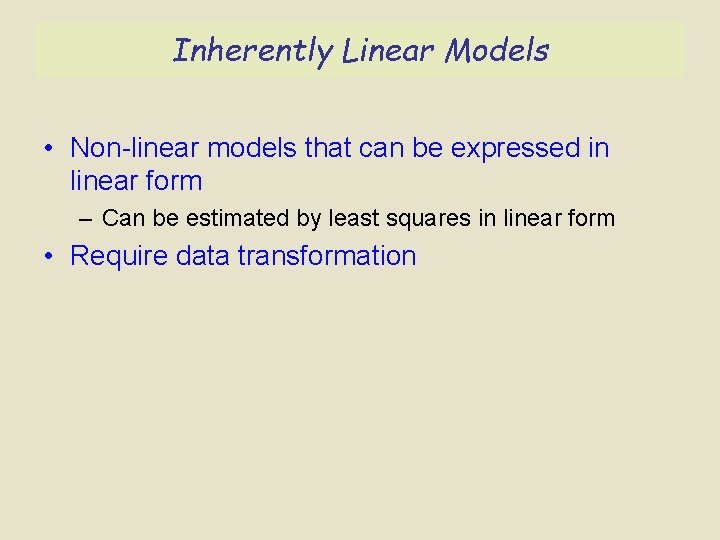 Inherently Linear Models

• Non-linear models that can be expressed in linear form

– Can be estimated by least squares in linear form

• Require data transformation